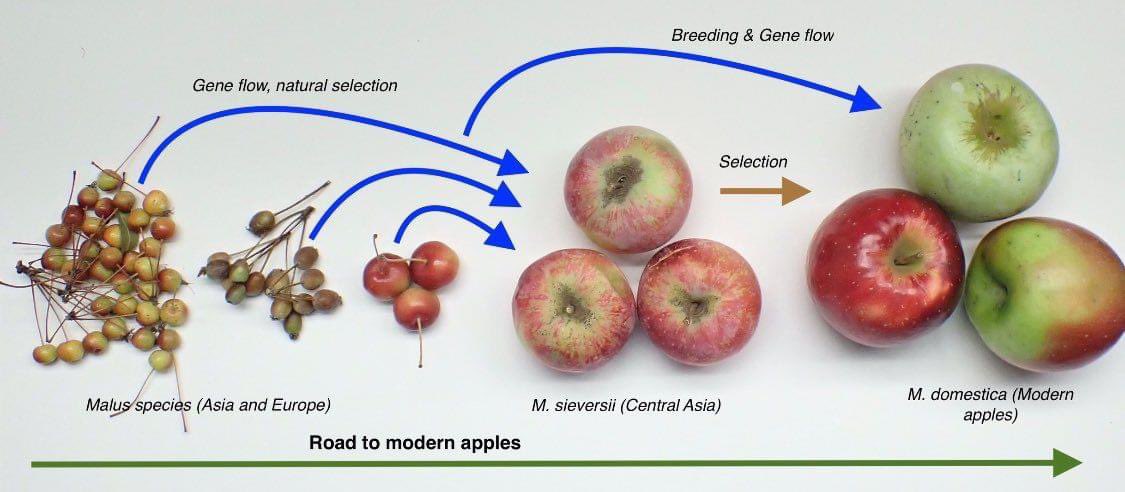 Breeding & Gene flow

Gene flow, natural selection

Selection

Malus species (Asia and Europe)

M. sieversii (Central Asia)

M. domestica (Modern apples)

Road to modern apples